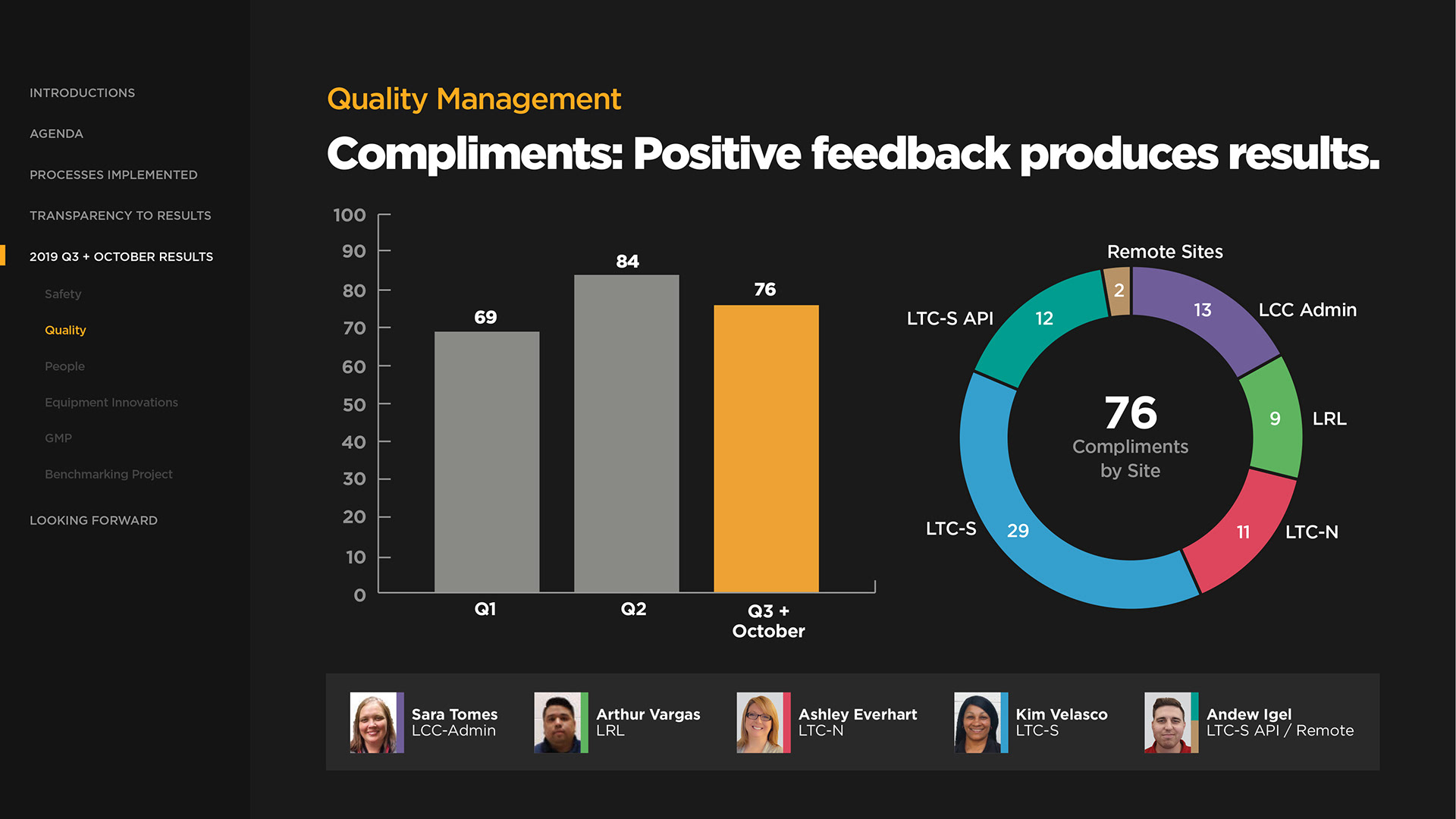 INTRODUCTIONS

AGENDA

PROCESSES IMPLEMENTED

TRANSPARENCY TO RESULTS

2019 Q3 + OCTOBER RESULTS

Safety

Quality

People

Equipment Innovations

GMP

Benchmarking Project

LOOKING FORWARD

Quality Management

Compliments: Positive feedback produces results.

100
90
80
70
60
50
40
30
20
10
0

69
84
76

Q1
Q2
Q3 + October

Remote Sites
2
13
LCC Admin
9
LRL
11
LTC-N
29
LTC-S
12
LTC-S API

76
Compliments by Site

Sara Tomes
LCC-Admin

Arthur Vargas
LRL

Ashley Everhart
LTC-N

Kim Velasco
LTC-S

Andew Igel
LTC-S API / Remote